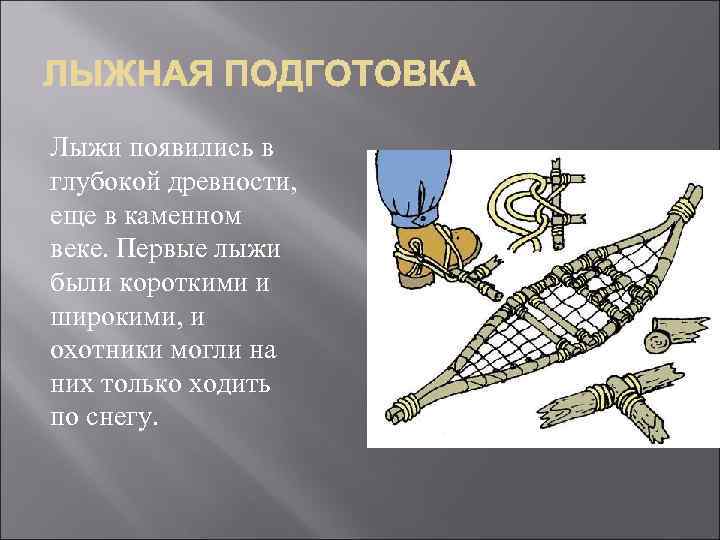 ЛЫЖНАЯ ПОДГОТОВКА

Лыжи появились в глубокой древности, еще в каменном веке. Первые лыжи были короткими и широкими, и охотники могли на них только ходить по снегу.